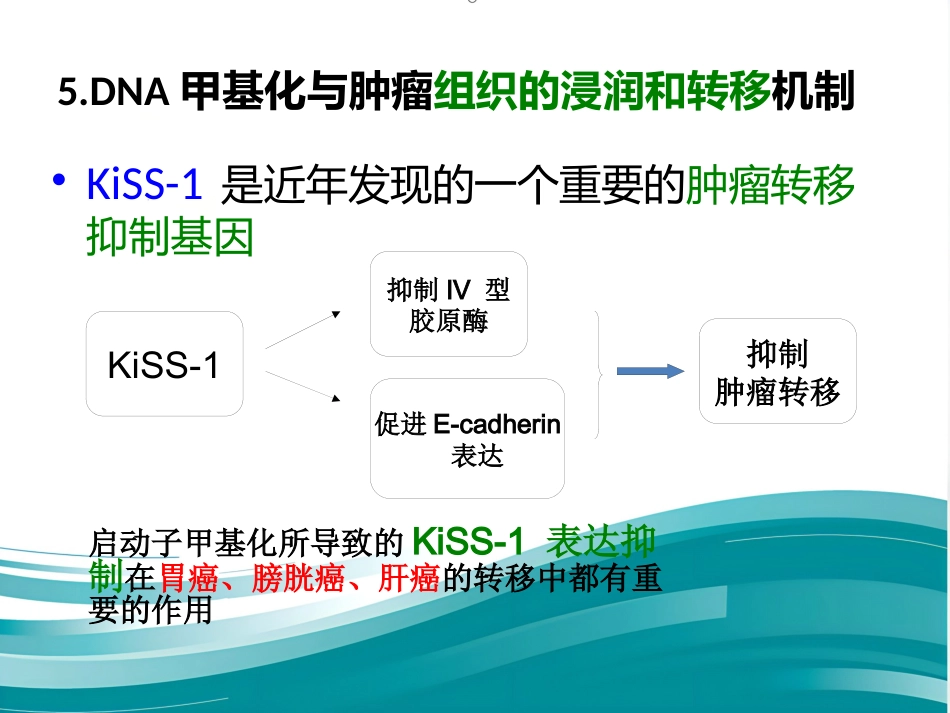 5.DNA 甲基化与肿瘤组织的浸润和转移机制

• KiSS-1 是近年发现的一个重要的肿瘤转移抑制基因

KiSS-1

抑制 IV 型胶原酶

促进 E-cadherin 表达

抑制肿瘤转移

启动子甲基化所导致的 KiSS-1 表达抑制在胃癌、膀胱癌、肝癌的转移中都有重要的作用